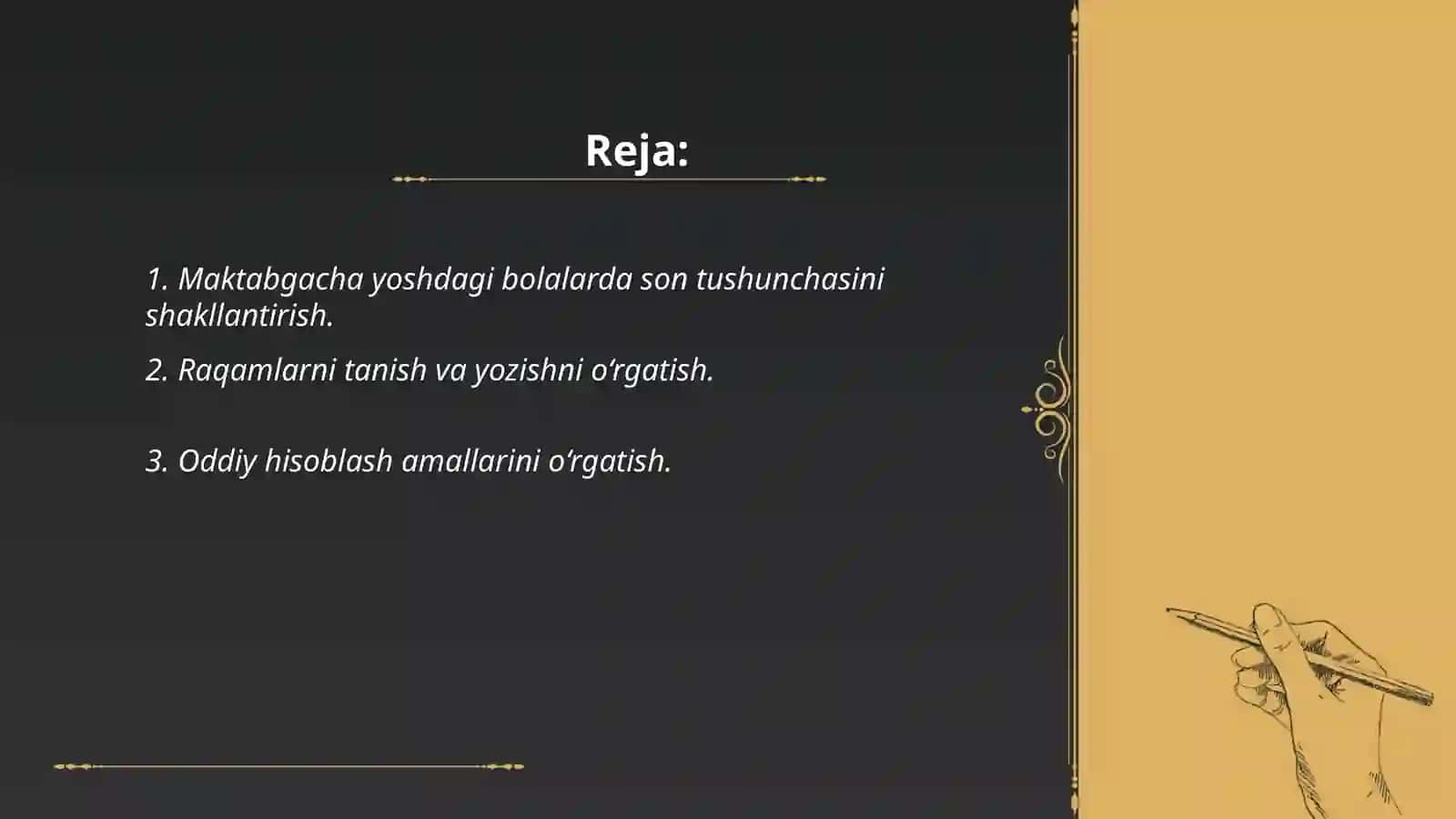 Reja:

1. Maktabgacha yoshdagi bolalarda son tushunchasini shakllantirish.

2. Raqamlarni tanish va yozishni o‘rgatish.

3. Oddiy hisoblash amallarini o‘rgatish.